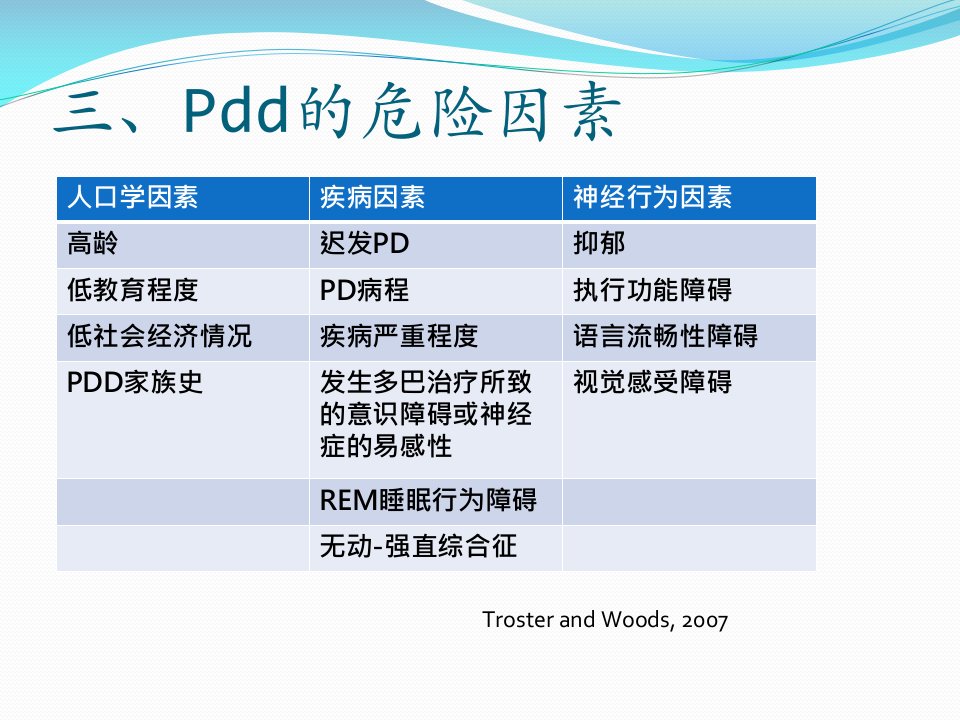 三、Pdd的危险因素

| 人口学因素 | 疾病因素 | 神经行为因素 |
|---|---|---|
| 高龄 | 迟发PD | 抑郁 |
| 低教育程度 | PD病程 | 执行功能障碍 |
| 低社会经济情况 | 疾病严重程度 | 语言流畅性障碍 |
| PDD家族史 | 发生多巴治疗所致的意识障碍或神经症的易感性 | 视觉感受障碍 |
| | REM睡眠行为障碍 | |
| | 无动-强直综合征 | |

Troster and Woods, 2007